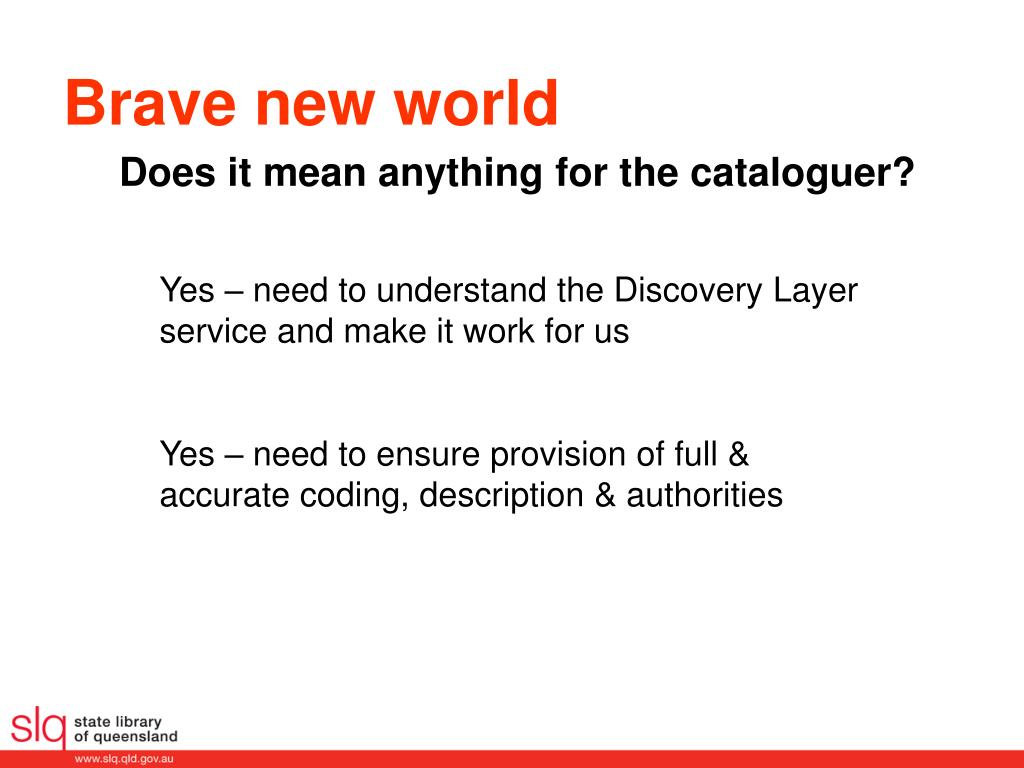 Brave new world

Does it mean anything for the cataloguer?

Yes – need to understand the Discovery Layer service and make it work for us

Yes – need to ensure provision of full & accurate coding, description & authorities

slq state library of queensland

www.slq.qld.gov.au